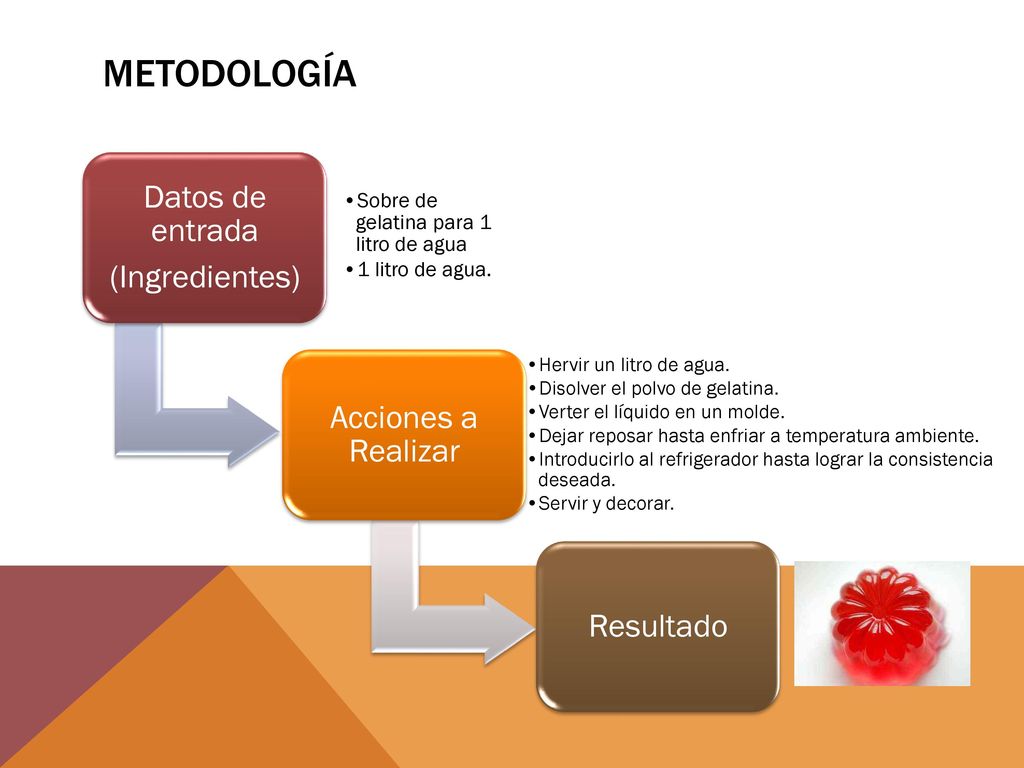 METODOLOGÍA

Datos de entrada
(Ingredientes)

• Sobre de gelatina para 1 litro de agua
• 1 litro de agua.

Acciones a Realizar

• Hervir un litro de agua.
• Disolver el polvo de gelatina.
• Verter el líquido en un molde.
• Dejar reposar hasta enfriar a temperatura ambiente.
• Introducirlo al refrigerador hasta lograr la consistencia deseada.
• Servir y decorar.

Resultado